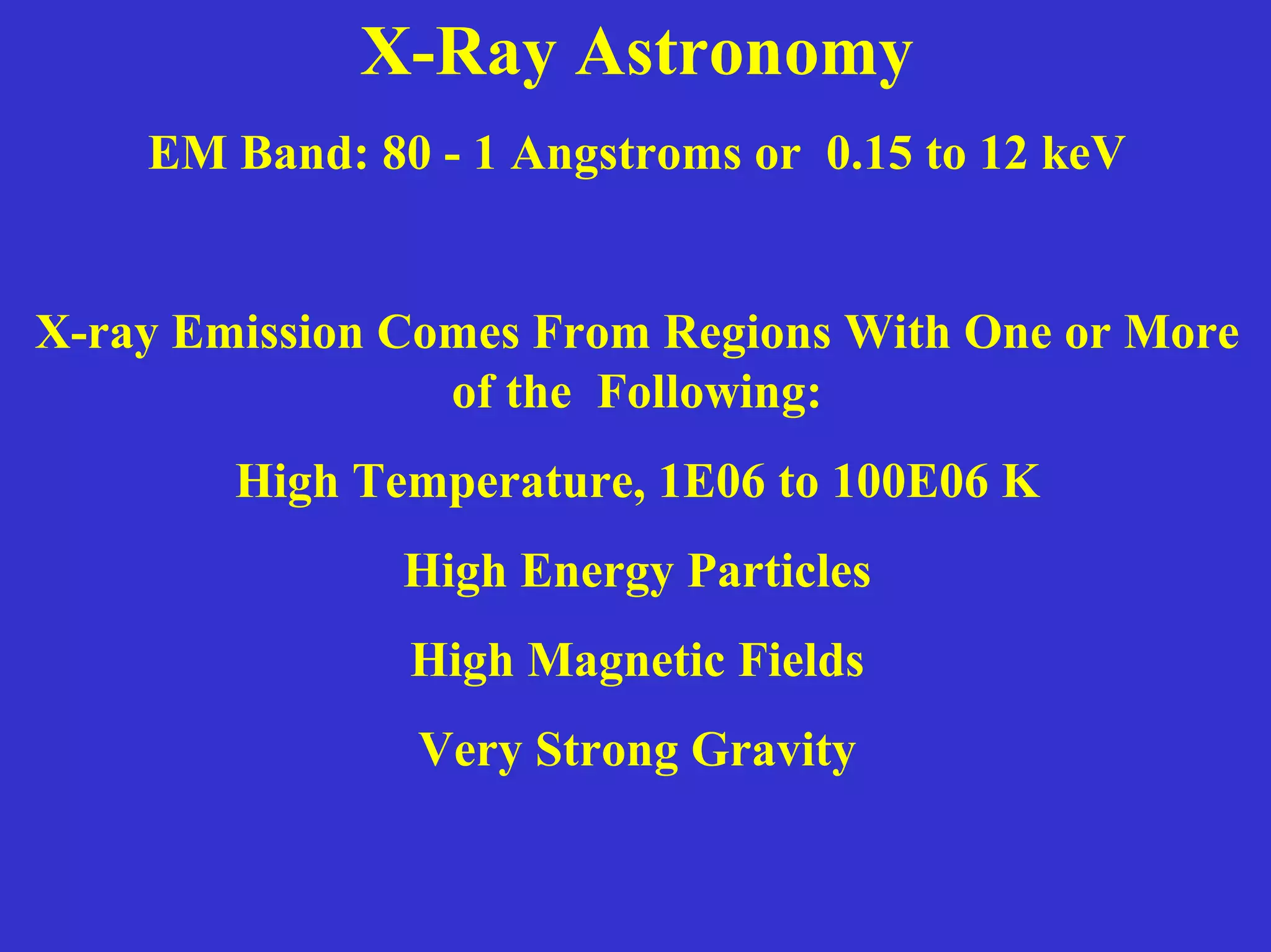 X-Ray Astronomy

EM Band: 80 - 1 Angstroms or 0.15 to 12 keV

X-ray Emission Comes From Regions With One or More of the Following:

High Temperature, 1E06 to 100E06 K

High Energy Particles

High Magnetic Fields

Very Strong Gravity